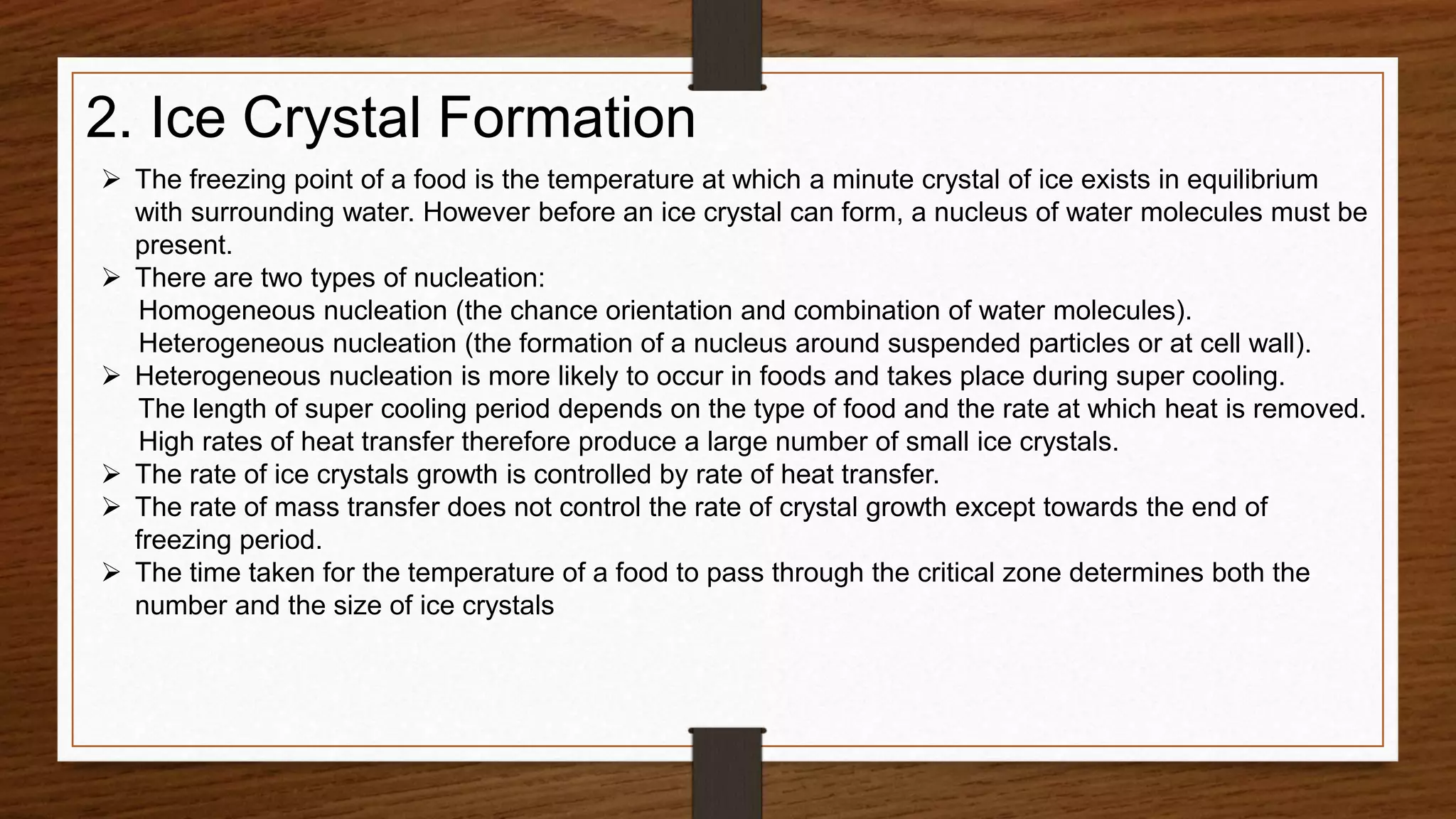 2. Ice Crystal Formation

➢ The freezing point of a food is the temperature at which a minute crystal of ice exists in equilibrium with surrounding water. However before an ice crystal can form, a nucleus of water molecules must be present.

➢ There are two types of nucleation:
Homogeneous nucleation (the chance orientation and combination of water molecules).
Heterogeneous nucleation (the formation of a nucleus around suspended particles or at cell wall).

➢ Heterogeneous nucleation is more likely to occur in foods and takes place during super cooling.
The length of super cooling period depends on the type of food and the rate at which heat is removed.
High rates of heat transfer therefore produce a large number of small ice crystals.

➢ The rate of ice crystals growth is controlled by rate of heat transfer.

➢ The rate of mass transfer does not control the rate of crystal growth except towards the end of freezing period.

➢ The time taken for the temperature of a food to pass through the critical zone determines both the number and the size of ice crystals